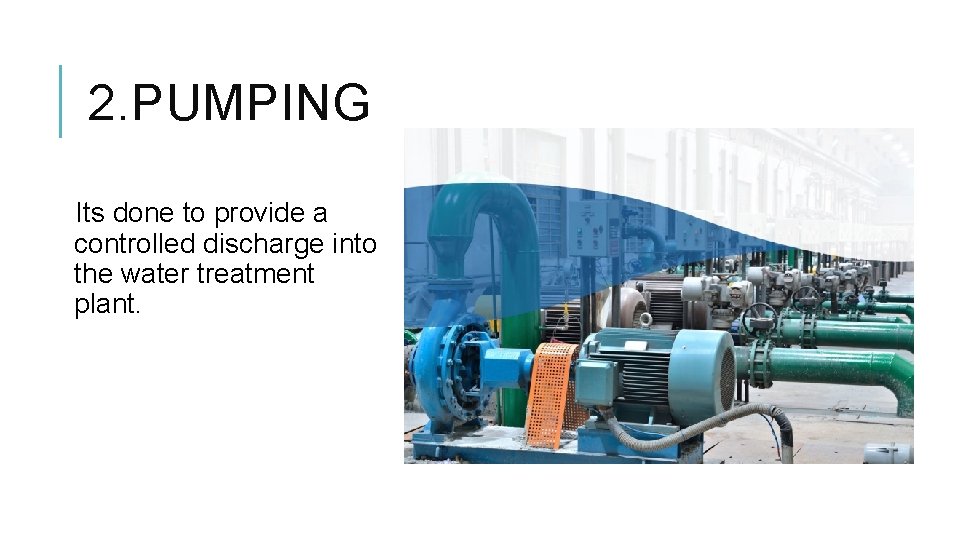 2.PUMPING

Its done to provide a controlled discharge into the water treatment plant.